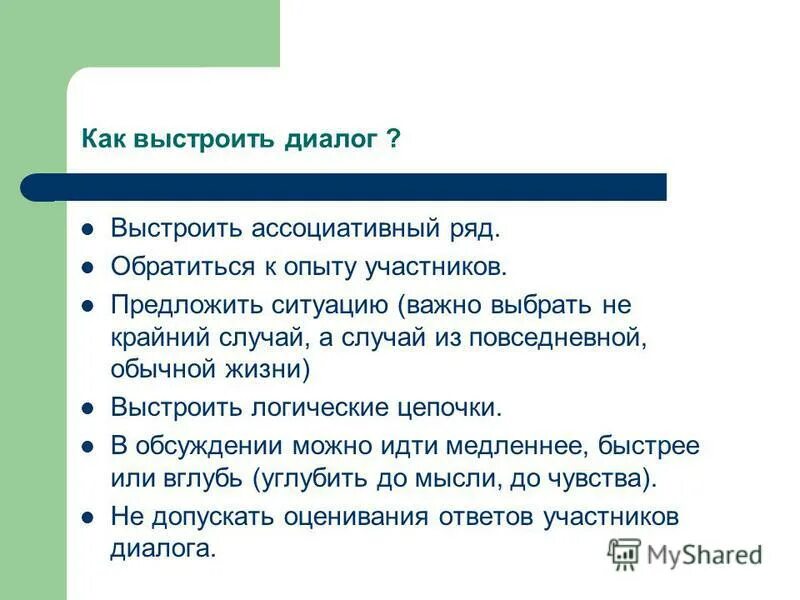 Как выстроить диалог ?

- Выстроить ассоциативный ряд.
- Обратиться к опыту участников.
- Предложить ситуацию (важно выбрать не крайний случай, а случай из повседневной, обычной жизни)
- Выстроить логические цепочки.
- В обсуждении можно идти медленнее, быстрее или вглубь (углубить до мысли, до чувства).
- Не допускать оценивания ответов участников диалога.

MyShared